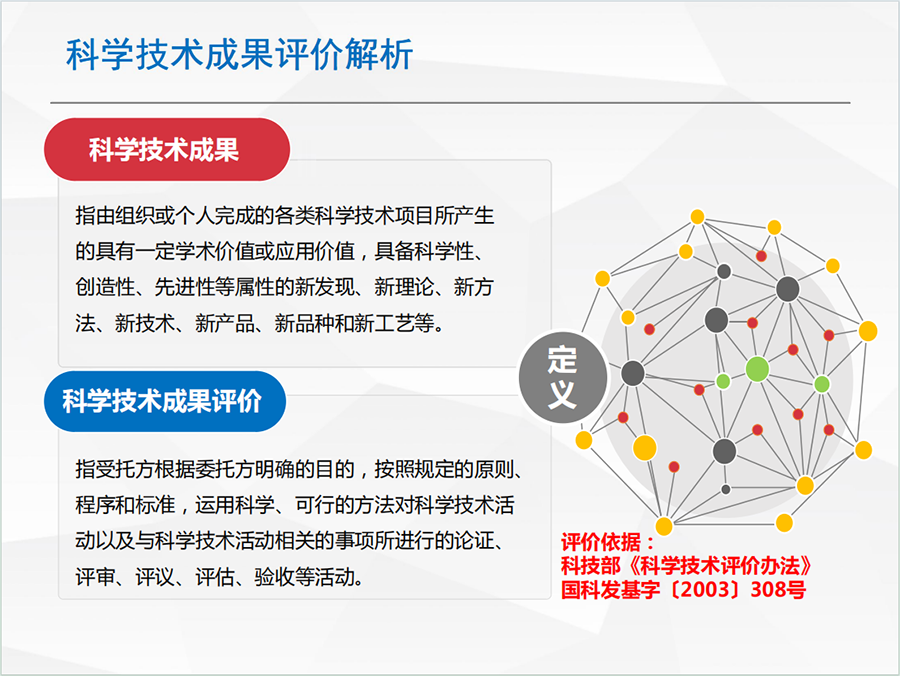 科学技术成果评价解析

科学技术成果

指由组织或个人完成的各类科学技术项目所产生的具有一定学术价值或应用价值，具备科学性、创造性、先进性等属性的新发现、新理论、新方法、新技术、新产品、新品种和新工艺等。

科学技术成果评价

指受托方根据委托方明确的目的，按照规定的原则、程序和标准，运用科学、可行的方法对科学技术活动以及与科学技术活动相关的事项所进行的论证、评审、评议、评估、验收等活动。

定义

评价依据：
科技部《科学技术评价办法》
国科发基字〔2003〕308号